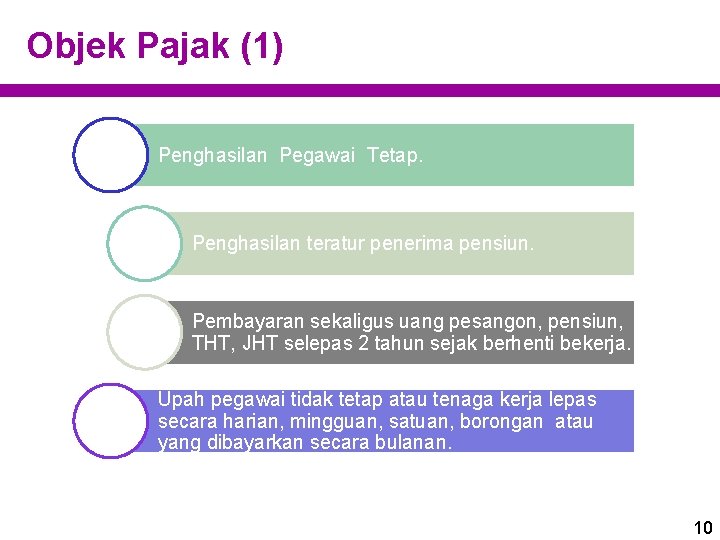 Objek Pajak (1)

Penghasilan Pegawai Tetap.

Penghasilan teratur penerima pensiun.

Pembayaran sekaligus uang pesangon, pensiun, THT, JHT selepas 2 tahun sejak berhenti bekerja.

Upah pegawai tidak tetap atau tenaga kerja lepas secara harian, mingguan, satuan, borongan atau yang dibayarkan secara bulanan.

10